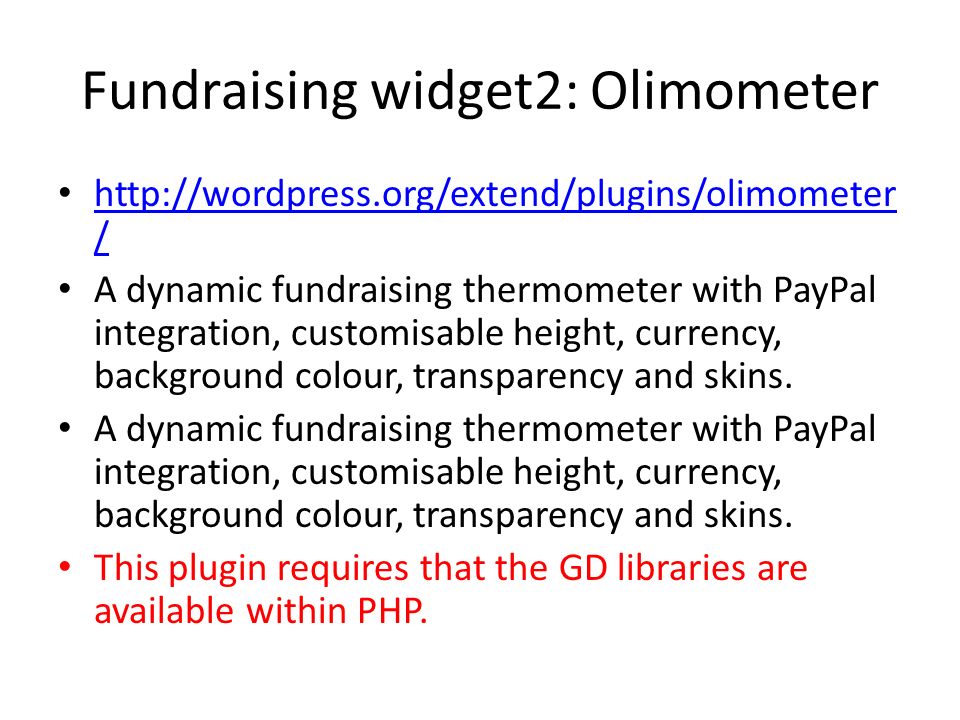 Fundraising widget2: Olimometer

• http://wordpress.org/extend/plugins/olimometer/
• A dynamic fundraising thermometer with PayPal integration, customisable height, currency, background colour, transparency and skins.
• A dynamic fundraising thermometer with PayPal integration, customisable height, currency, background colour, transparency and skins.
• This plugin requires that the GD libraries are available within PHP.